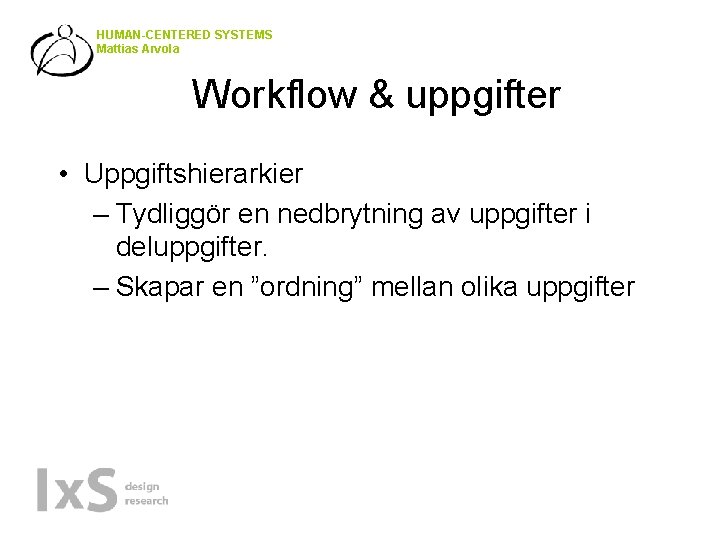 HUMAN-CENTERED SYSTEMS
Mattias Arvola

Workflow & uppgifter

• Uppgiftshierarkier
– Tydliggör en nedbrytning av uppgifter i deluppgifter.
– Skapar en ”ordning” mellan olika uppgifter

IxS design research